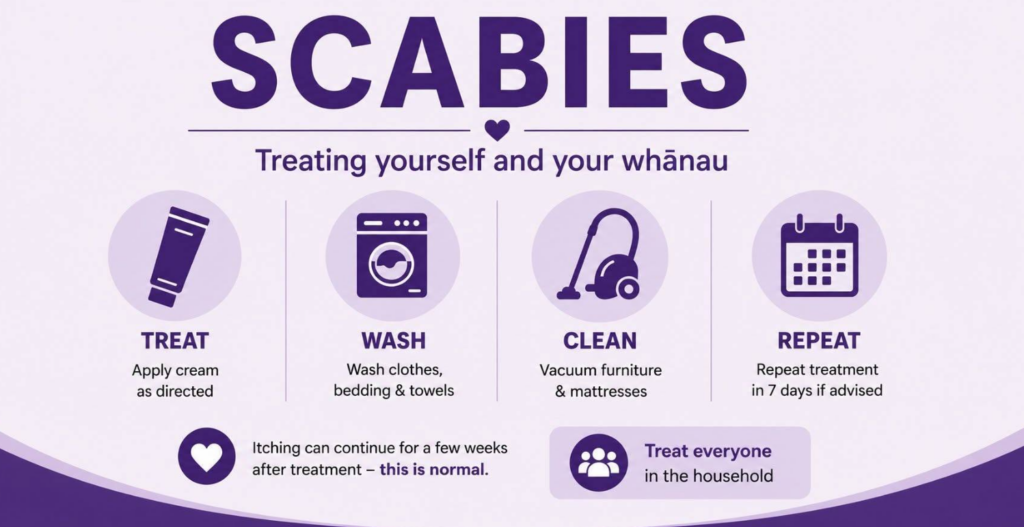 SCABIES

Treating yourself and your whānau

TREAT
Apply cream as directed

WASH
Wash clothes, bedding & towels

CLEAN
Vacuum furniture & mattresses

REPEAT
Repeat treatment in 7 days if advised

Itching can continue for a few weeks after treatment – this is normal.

Treat everyone in the household